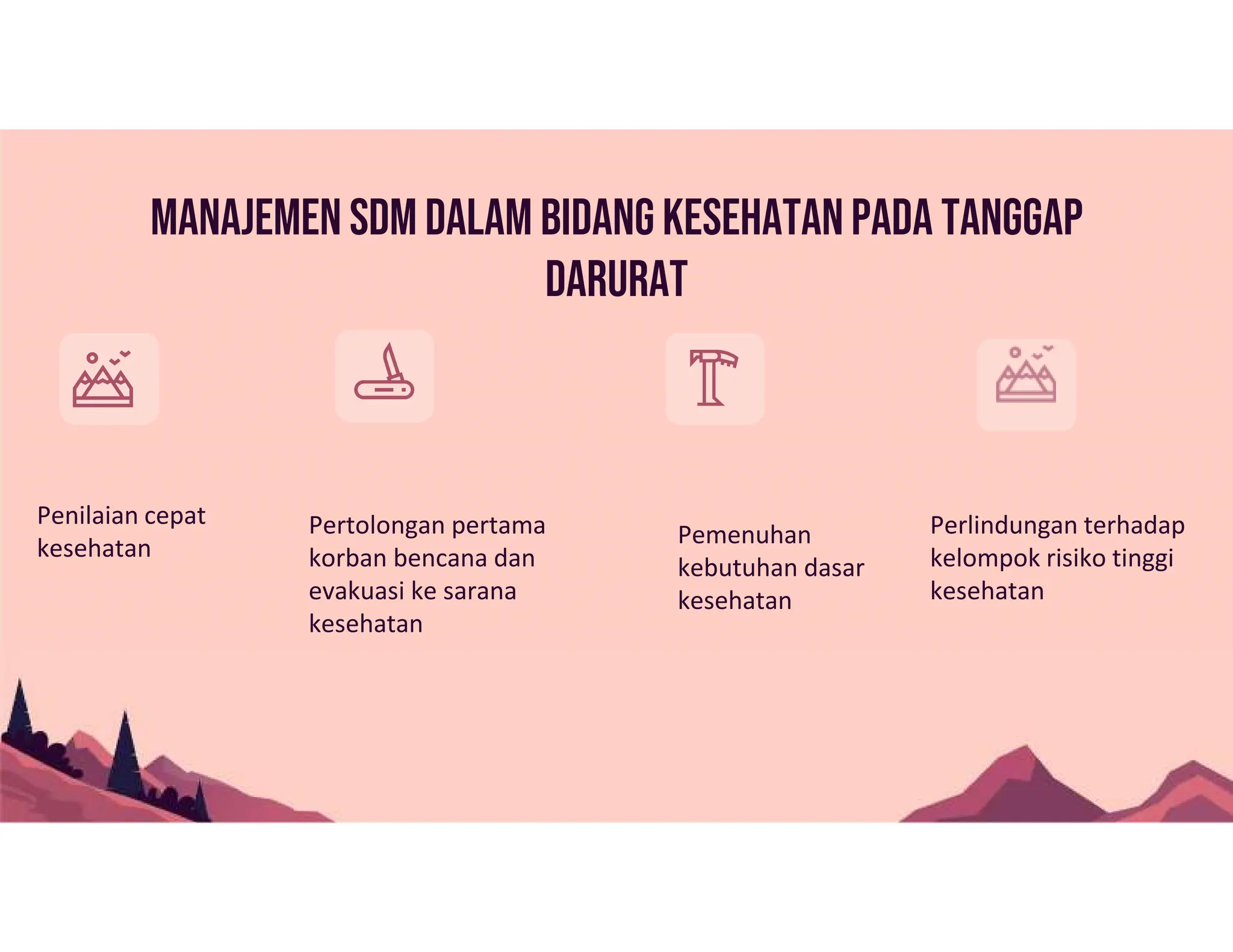 MANAJEMEN SDM DALAM BIDANG KESEHATAN PADA TANGGAP DARURAT

Penilaian cepat kesehatan

Pertolongan pertama korban bencana dan evakuasi ke sarana kesehatan

Pemenuhan kebutuhan dasar kesehatan

Perlindungan terhadap kelompok risiko tinggi kesehatan